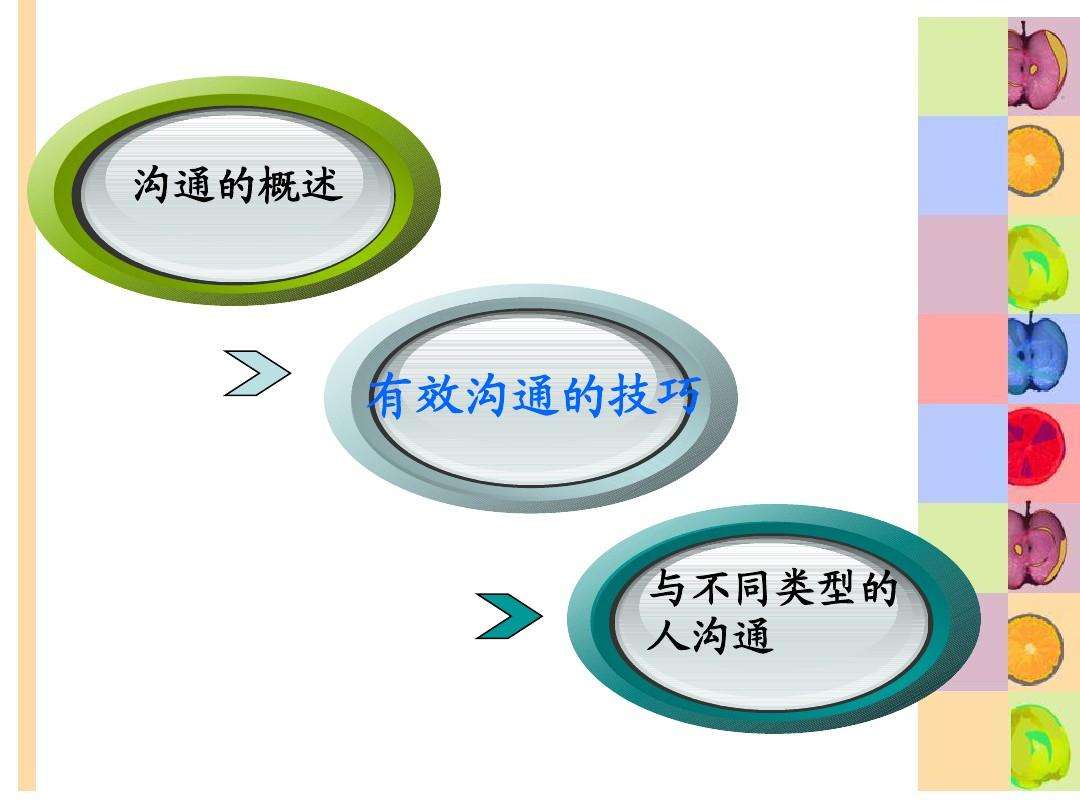 沟通的概述

有效沟通的技巧

与不同类型的人沟通